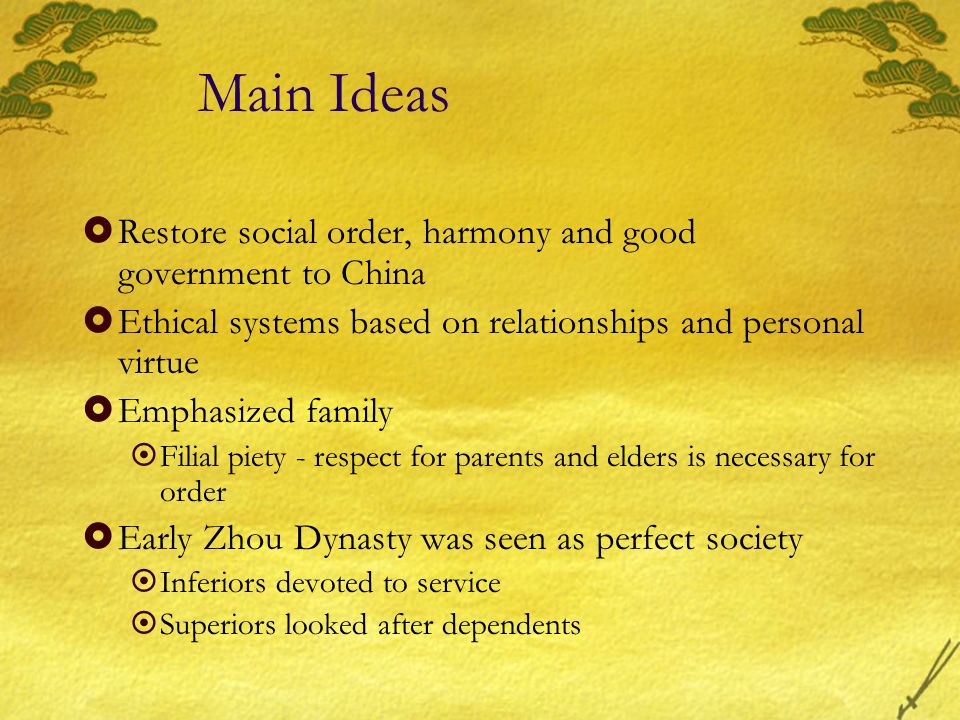 Main Ideas

Restore social order, harmony and good government to China

Ethical systems based on relationships and personal virtue

Emphasized family

Filial piety - respect for parents and elders is necessary for order

Early Zhou Dynasty was seen as perfect society

Inferiors devoted to service

Superiors looked after dependents